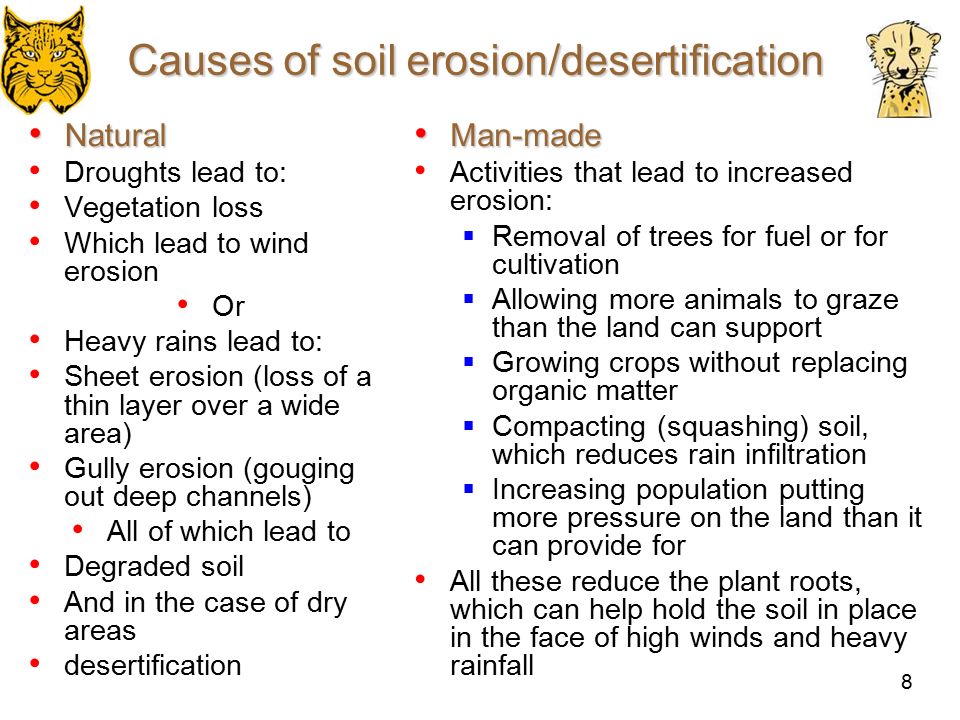 Causes of soil erosion/desertification

• Natural
• Droughts lead to:
• Vegetation loss
• Which lead to wind erosion
• Or
• Heavy rains lead to:
• Sheet erosion (loss of a thin layer over a wide area)
• Gully erosion (gouging out deep channels)
• All of which lead to
• Degraded soil
• And in the case of dry areas
• desertification

• Man-made
• Activities that lead to increased erosion:
▪ Removal of trees for fuel or for cultivation
▪ Allowing more animals to graze than the land can support
▪ Growing crops without replacing organic matter
▪ Compacting (squashing) soil, which reduces rain infiltration
▪ Increasing population putting more pressure on the land than it can provide for
• All these reduce the plant roots, which can help hold the soil in place in the face of high winds and heavy rainfall

8